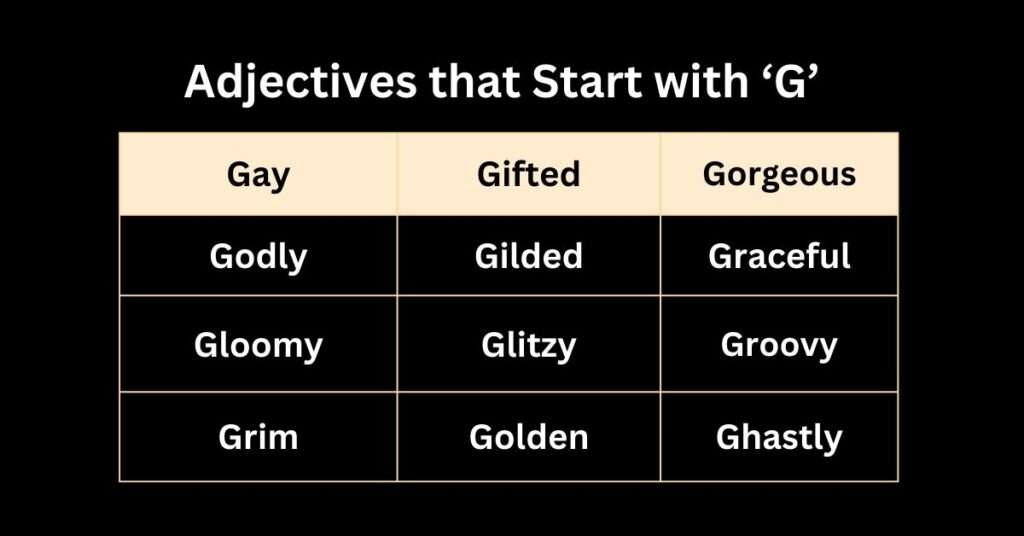 Adjectives that Start with ‘G’

| Gay | Gifted | Gorgeous |
|---|---|---|
| Godly | Gilded | Graceful |
| Gloomy | Glitzy | Groovy |
| Grim | Golden | Ghastly |